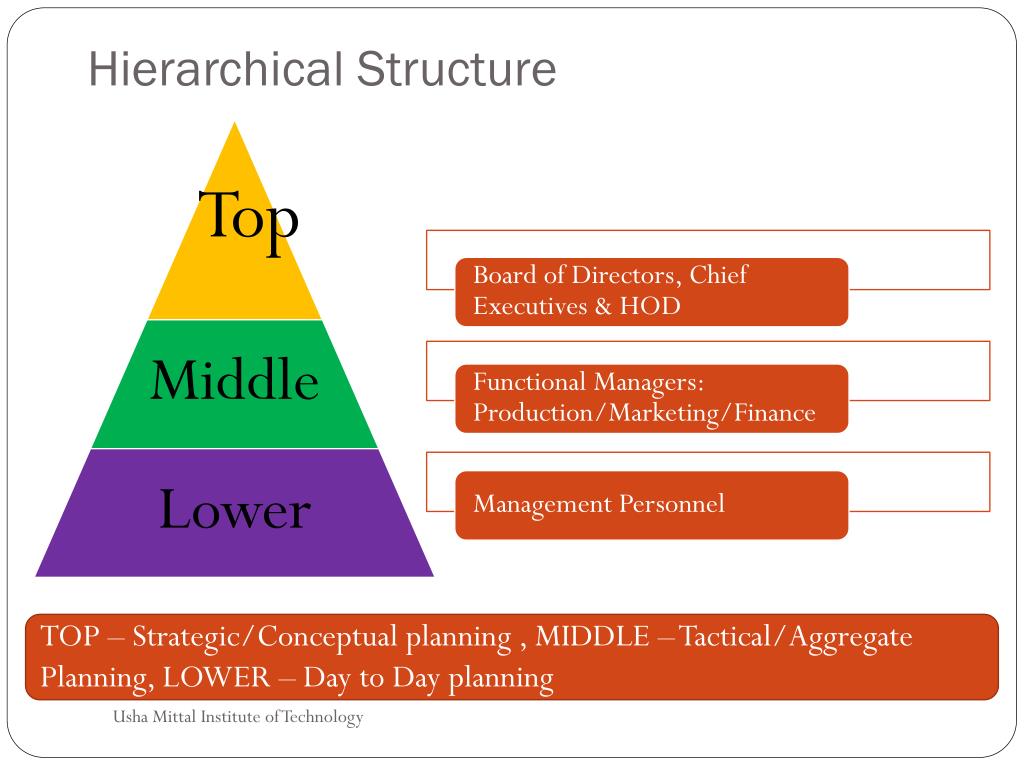 Hierarchical Structure

Top

Middle

Lower

Board of Directors, Chief Executives & HOD

Functional Managers: Production/Marketing/Finance

Management Personnel

TOP – Strategic/Conceptual planning , MIDDLE – Tactical/Aggregate Planning, LOWER – Day to Day planning

Usha Mittal Institute of Technology